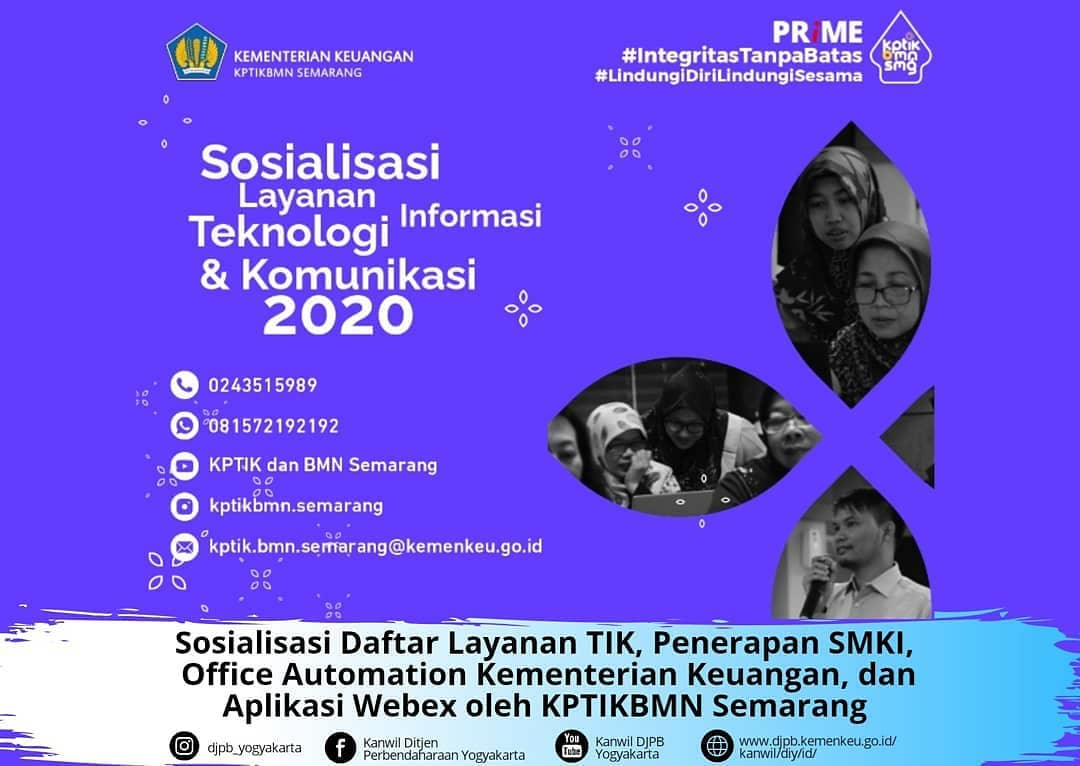 KEMENTERIAN KEUANGAN
KPTIKBMN SEMARANG

PRIME
#IntegritasTanpaBatas
#LindungiDiriLindungiSesama
kptik bmn smg

Sosialisasi Layanan Teknologi Informasi & Komunikasi 2020

0243515989
081572192192
KPTIK dan BMN Semarang
kptikbmn.semarang
kptik.bmn.semarang@kemenkeu.go.id

Sosialisasi Daftar Layanan TIK, Penerapan SMKI, Office Automation Kementerian Keuangan, dan Aplikasi Webex oleh KPTIKBMN Semarang

djpb_yogyakarta
Kanwil Ditjen Perbendaharaan Yogyakarta
You Tube Kanwil DJPB Yogyakarta
www.djpb.kemenkeu.go.id/kanwil/diy/id/